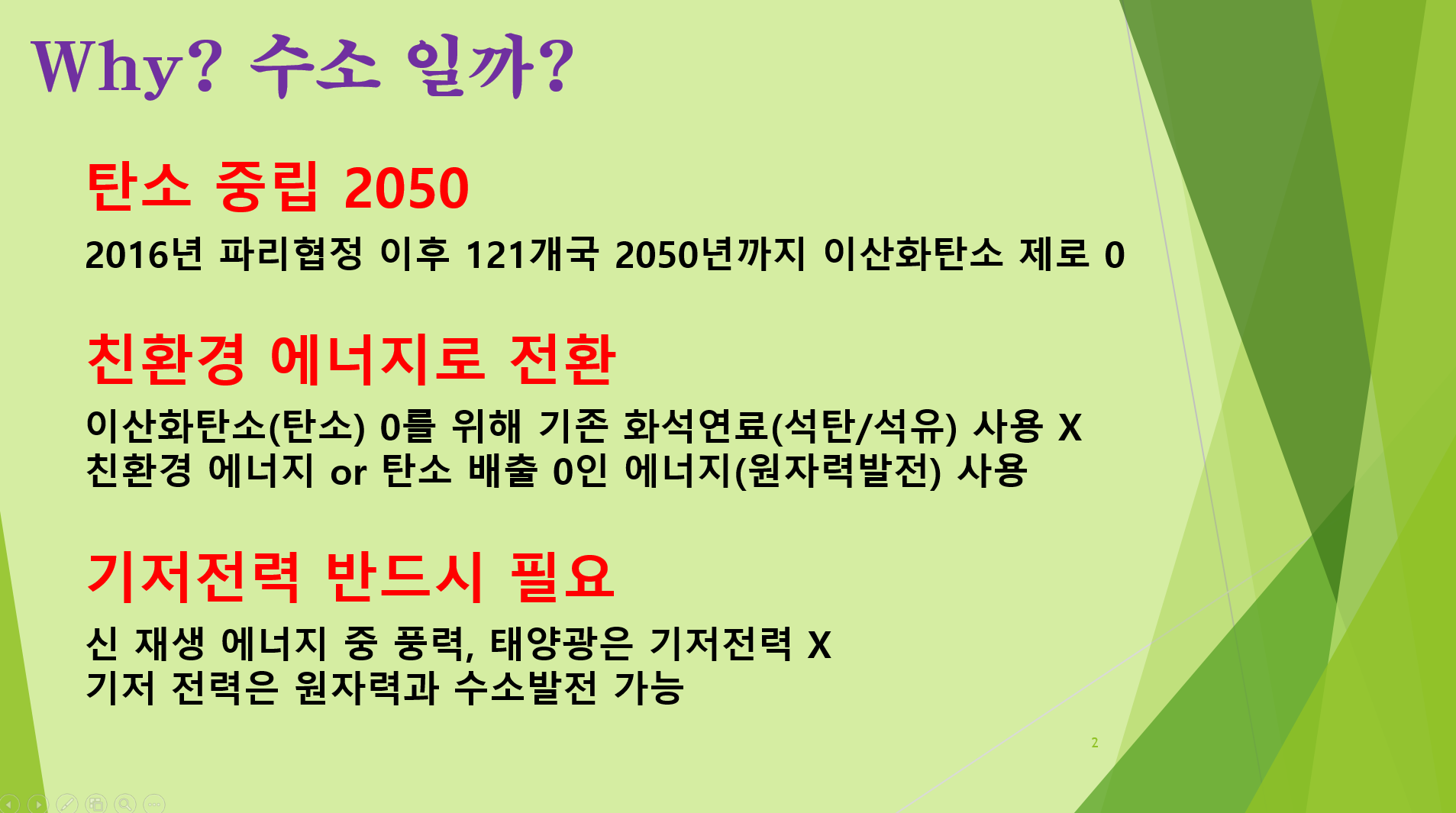 Why? 수소 일까?

탄소 중립 2050

2016년 파리협정 이후 121개국 2050년까지 이산화탄소 제로 0

친환경 에너지로 전환

이산화탄소(탄소) 0를 위해 기존 화석연료(석탄/석유) 사용 X
친환경 에너지 or 탄소 배출 0인 에너지(원자력발전) 사용

기저전력 반드시 필요

신 재생 에너지 중 풍력, 태양광은 기저전력 X
기저 전력은 원자력과 수소발전 가능

2